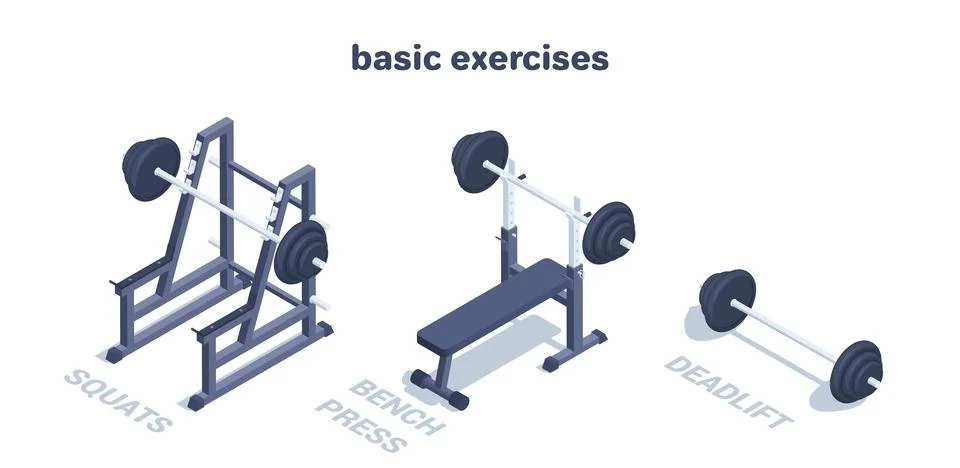 basic exercises

SQUATS

BENCH PRESS

DEADLIFT